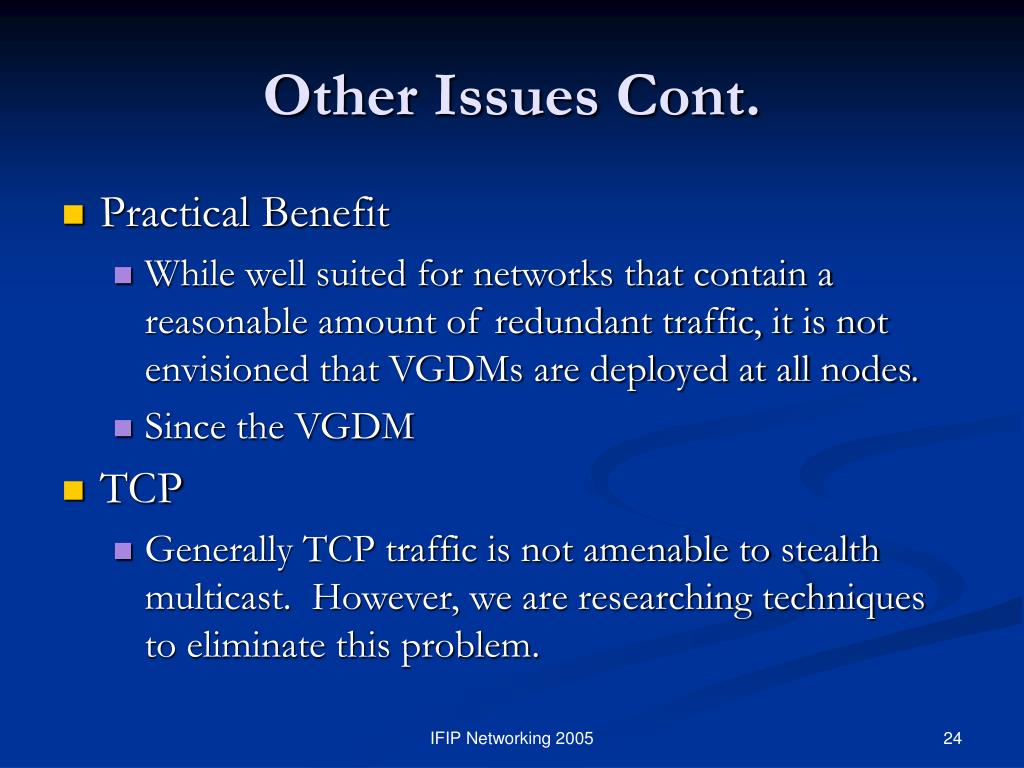 Other Issues Cont.

Practical Benefit

While well suited for networks that contain a reasonable amount of redundant traffic, it is not envisioned that VGDMs are deployed at all nodes.

Since the VGDM

TCP

Generally TCP traffic is not amenable to stealth multicast. However, we are researching techniques to eliminate this problem.

IFIP Networking 2005

24